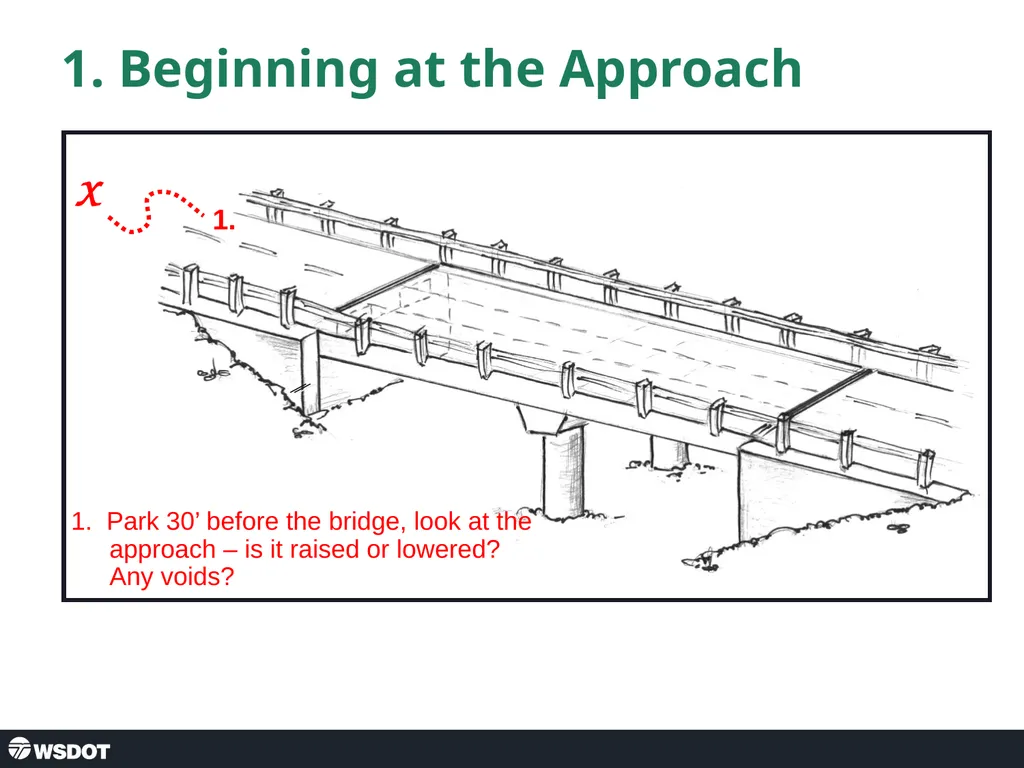 1. Beginning at the Approach

$x$

1.

1. Park 30’ before the bridge, look at the approach – is it raised or lowered? Any voids?

WSDOT